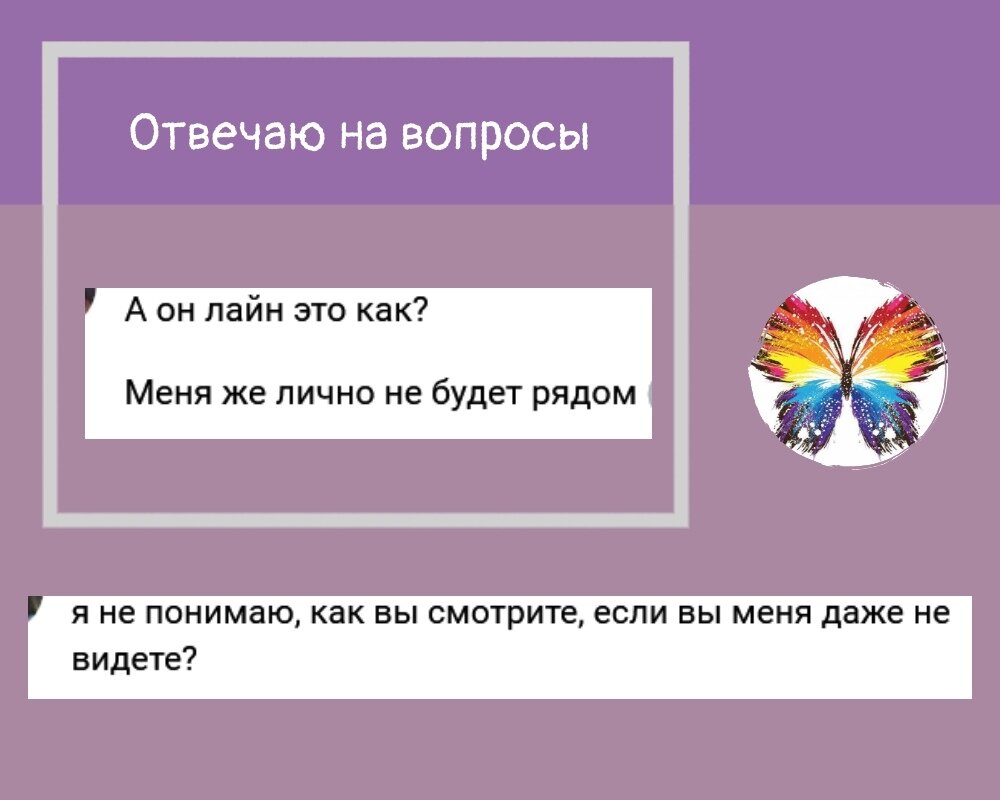 Отвечаю на вопросы

А он лайн это как?

Меня же лично не будет рядом

я не понимаю, как вы смотрите, если вы меня даже не видете?